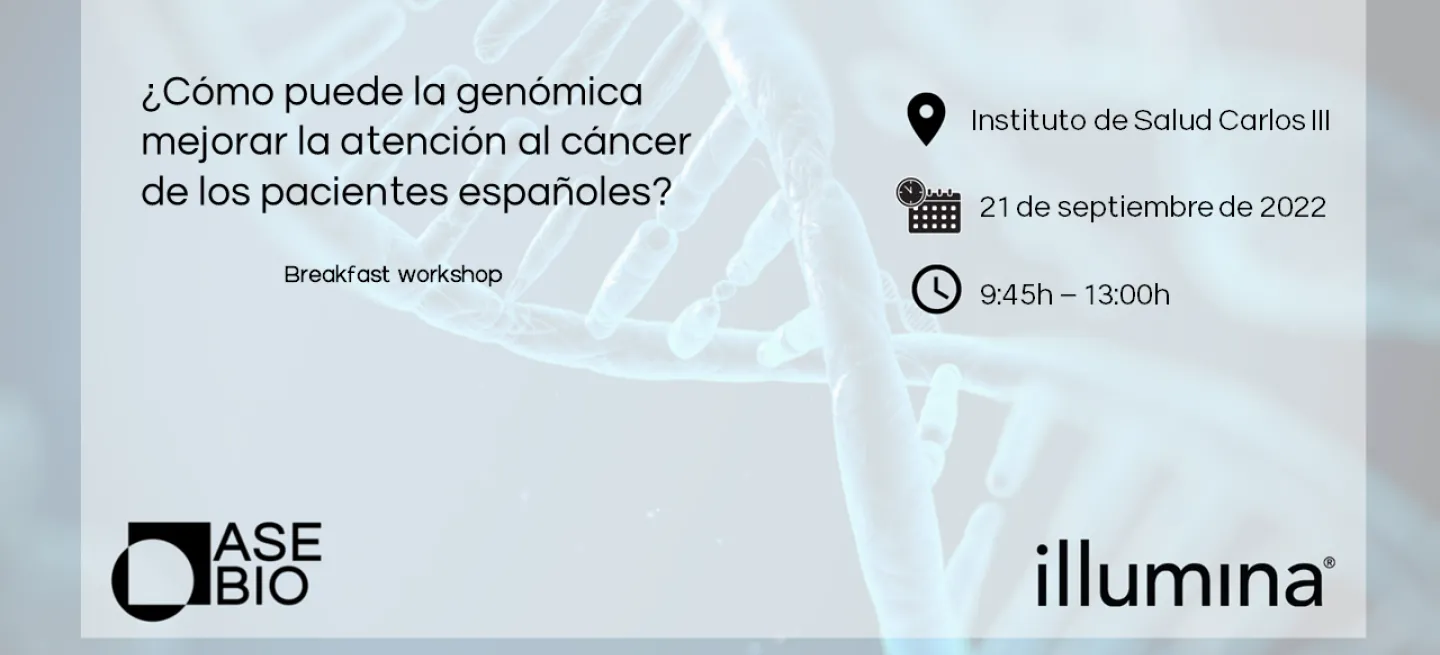 ¿Cómo puede la genómica mejorar la atención al cáncer de los pacientes españoles?

Breakfast workshop

Instituto de Salud Carlos III

21 de septiembre de 2022

9:45h – 13:00h

ASE BIO

illumina®